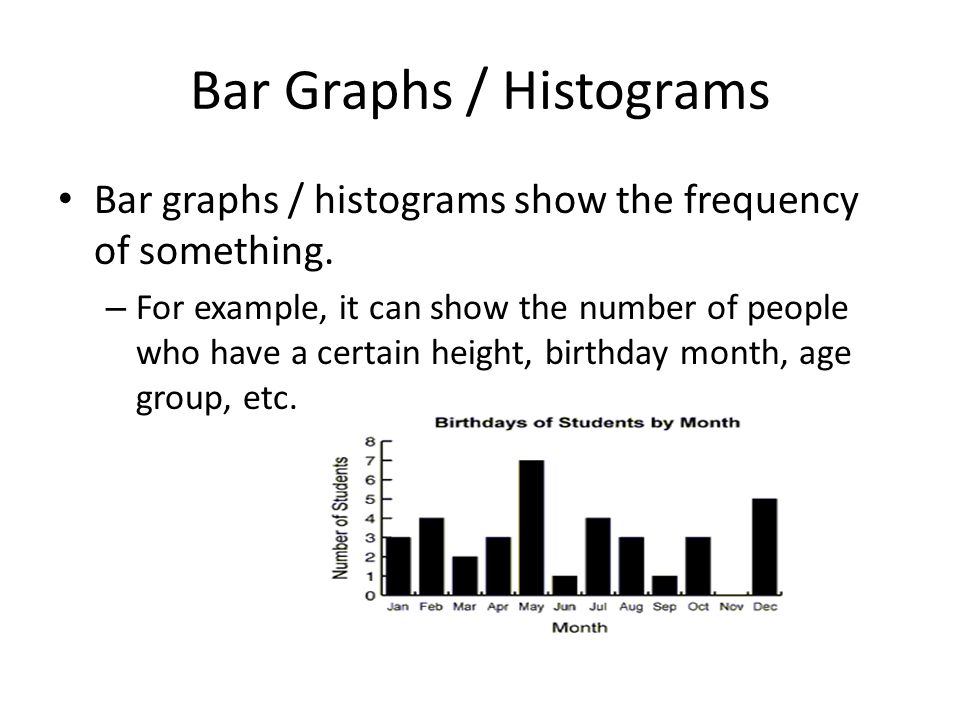 Bar Graphs / Histograms

• Bar graphs / histograms show the frequency of something.

– For example, it can show the number of people who have a certain height, birthday month, age group, etc.

Birthdays of Students by Month

Number of Students

8
7
6
5
4
3
2
1
0

Jan Feb Mar Apr May Jun Jul Aug Sep Oct Nov Dec

Month